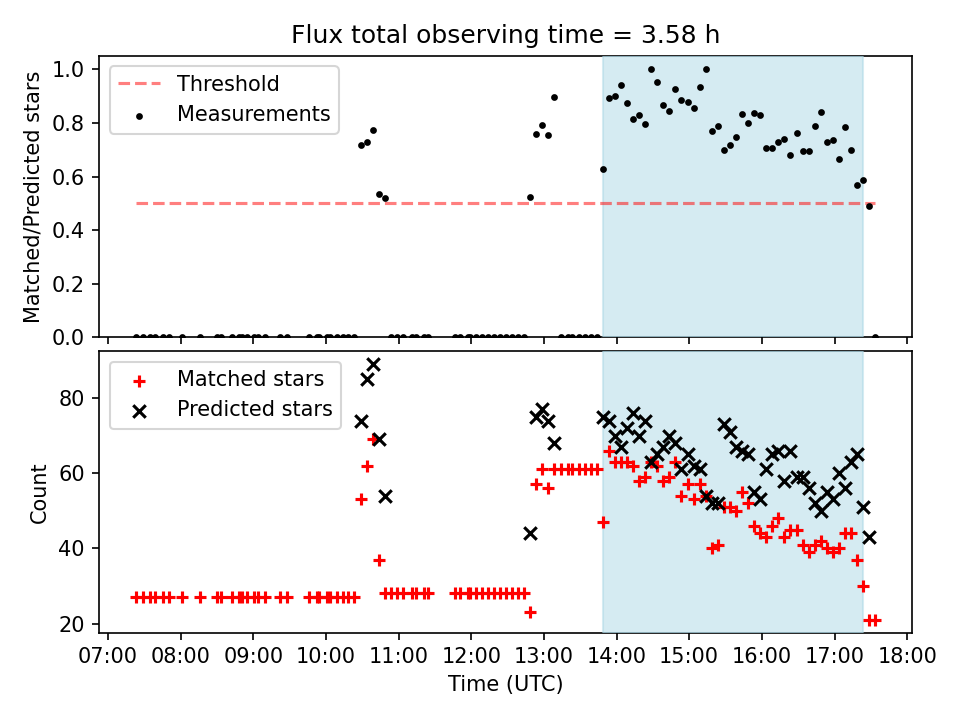 Flux total observing time = 3.58 h

Threshold
Measurements

Matched/Predicted stars

1.0
0.8
0.6
0.4
0.2
0.0

Matched stars
Predicted stars

Count

80
60
40
20

07:00 08:00 09:00 10:00 11:00 12:00 13:00 14:00 15:00 16:00 17:00 18:00

Time (UTC)